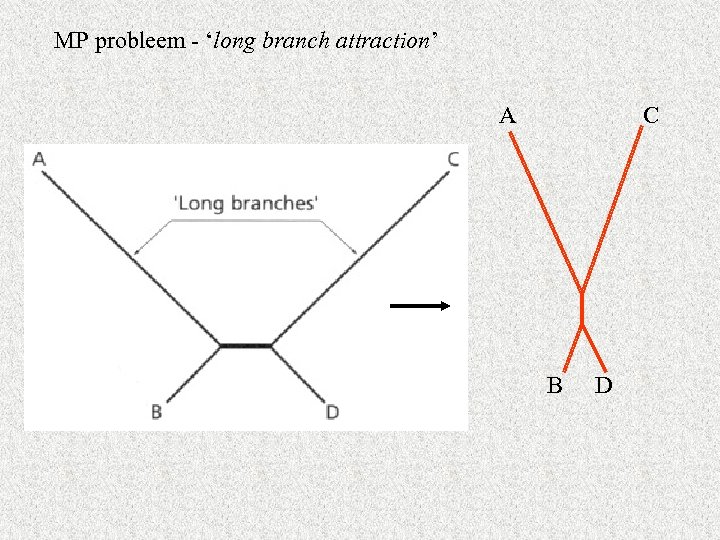 MP probleem - ‘long branch attraction’

A

C

'Long branches'

B

D

A

C

B D